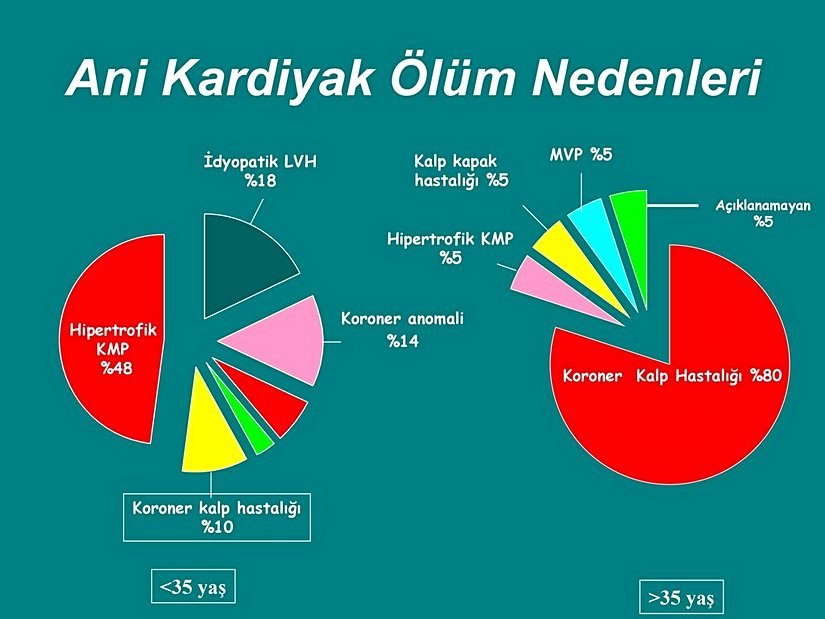 Ani Kardiyak Ölüm Nedenleri

İdyopatik LVH
%18

Hipertrofik
KMP
%48

Koroner anomali
%14

Koroner kalp hastalığı
%10

<35 yaş

Kalp kapak
hastalığı %5

MVP %5

Açıklanamayan
%5

Hipertrofik KMP
%5

Koroner Kalp Hastalığı %80

>35 yaş